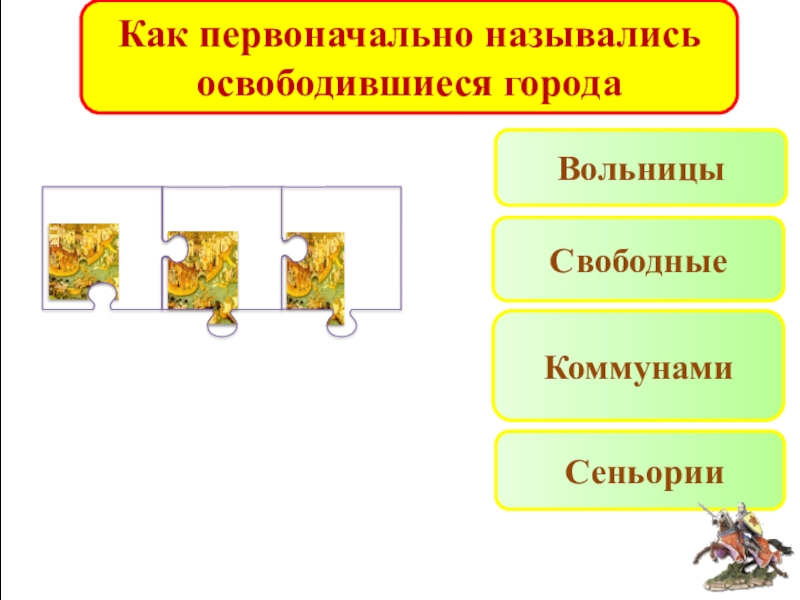 Как первоначально назывались освободившиеся города

Вольницы

Свободные

Коммунами

Сеньории